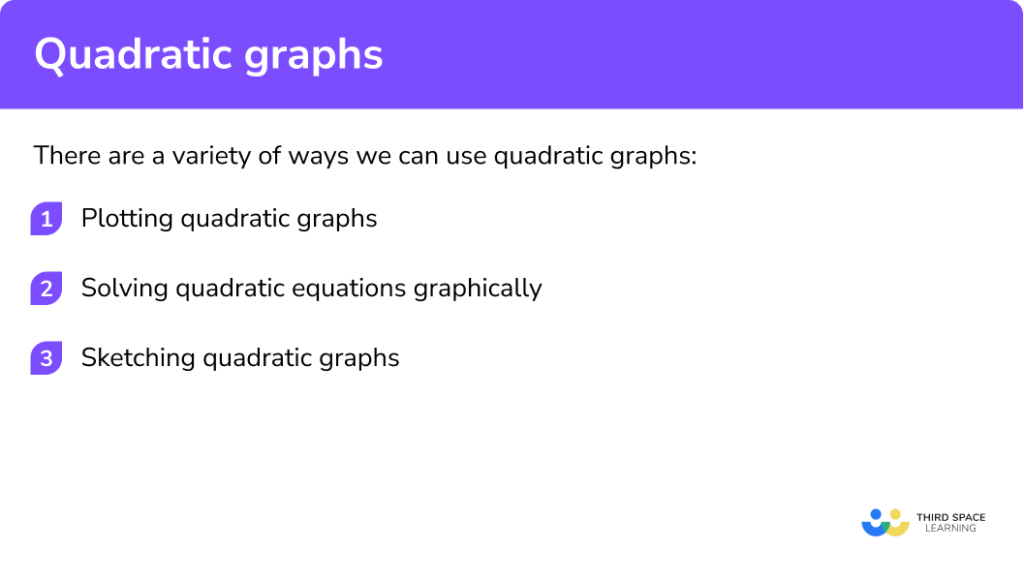 Quadratic graphs

There are a variety of ways we can use quadratic graphs:

1 Plotting quadratic graphs

2 Solving quadratic equations graphically

3 Sketching quadratic graphs

THIRD SPACE LEARNING